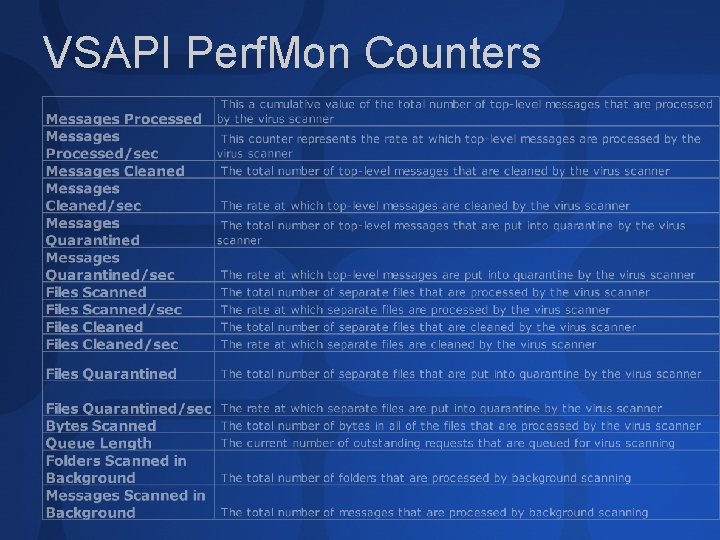 VSAPI PerfMon Counters

| | |
|---|---|
| Messages Processed | This a cumulative value of the total number of top-level messages that are processed by the virus scanner |
| Messages Processed/sec | This counter represents the rate at which top-level messages are processed by the virus scanner |
| Messages Cleaned | The total number of top-level messages that are cleaned by the virus scanner |
| Messages Cleaned/sec | The rate at which top-level messages are cleaned by the virus scanner |
| Messages Quarantined | The total number of top-level messages that are put into quarantine by the virus scanner |
| Messages Quarantined/sec | The rate at which top-level messages are put into quarantine by the virus scanner |
| Files Scanned | The total number of separate files that are processed by the virus scanner |
| Files Scanned/sec | The rate at which separate files are processed by the virus scanner |
| Files Cleaned | The total number of separate files that are cleaned by the virus scanner |
| Files Cleaned/sec | The rate at which separate files are cleaned by the virus scanner |
| Files Quarantined | The total number of separate files that are put into quarantine by the virus scanner |
| Files Quarantined/sec | The rate at which separate files are put into quarantine by the virus scanner |
| Bytes Scanned | The total number of bytes in all of the files that are processed by the virus scanner |
| Queue Length | The current number of outstanding requests that are queued for virus scanning |
| Folders Scanned in Background | The total number of folders that are processed by background scanning |
| Messages Scanned in Background | The total number of messages that are processed by background scanning |